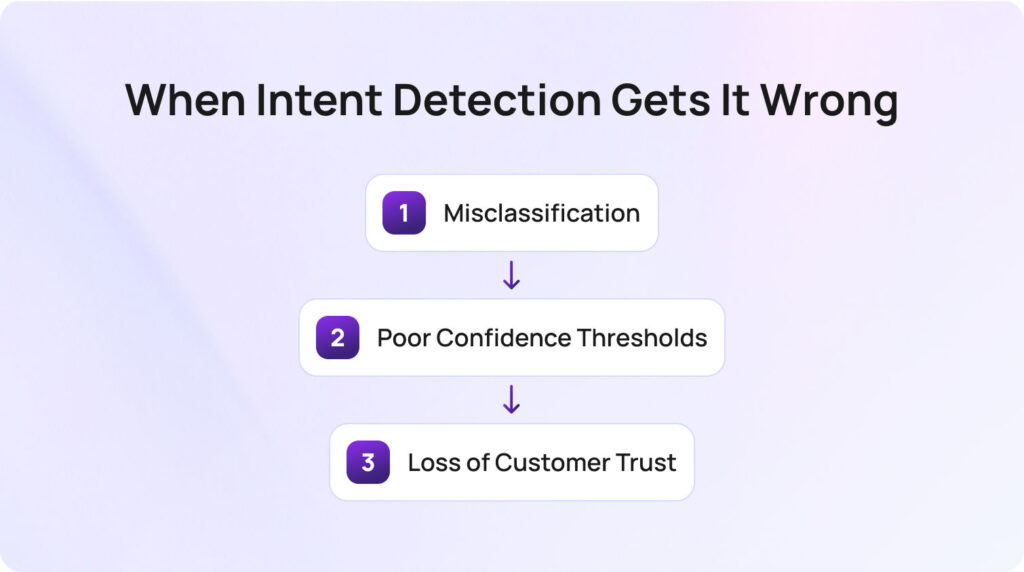 When Intent Detection Gets It Wrong

1 Misclassification

2 Poor Confidence Thresholds

3 Loss of Customer Trust